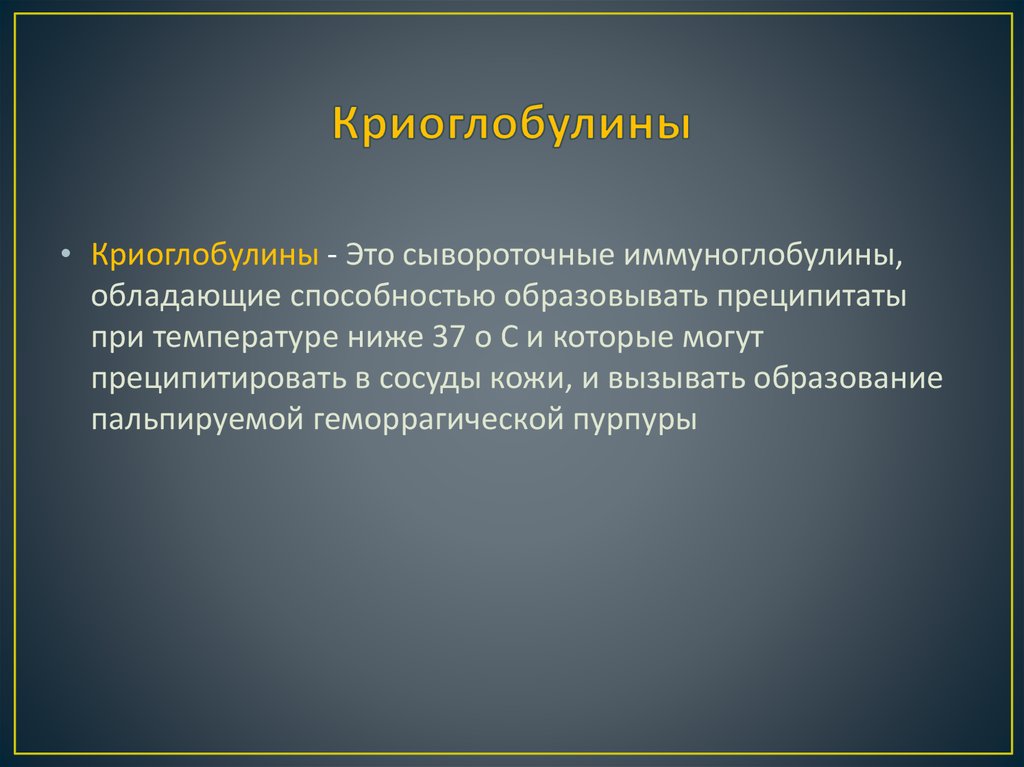 Криоглобулины

• Криоглобулины - Это сывороточные иммуноглобулины, обладающие способностью образовывать преципитаты при температуре ниже 37 о С и которые могут преципитировать в сосуды кожи, и вызывать образование пальпируемой геморрагической пурпуры